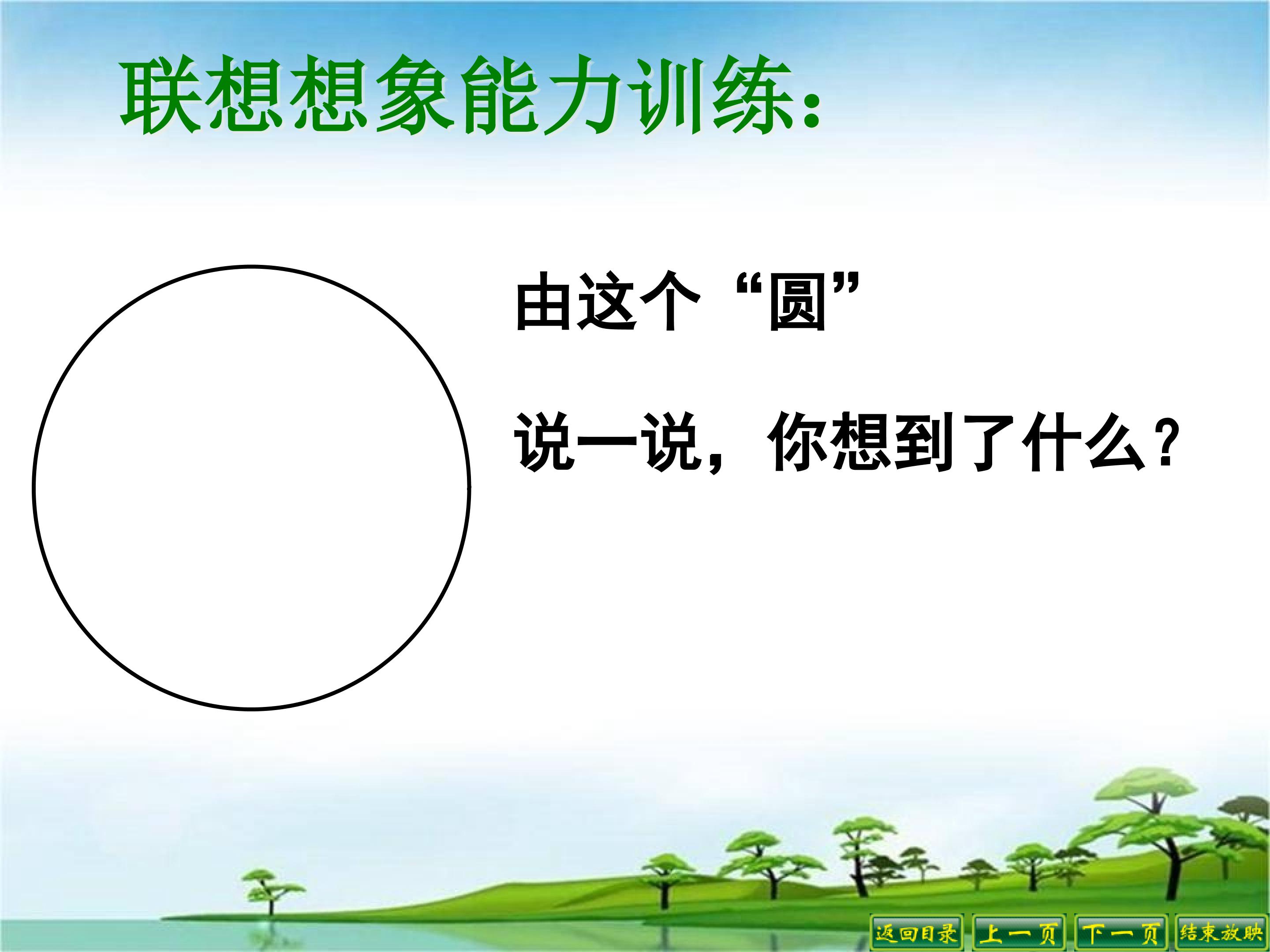 联想想象能力训练：

由这个“圆”

说一说，你想到了什么？

返回目录 上一页 下一页 结束放映